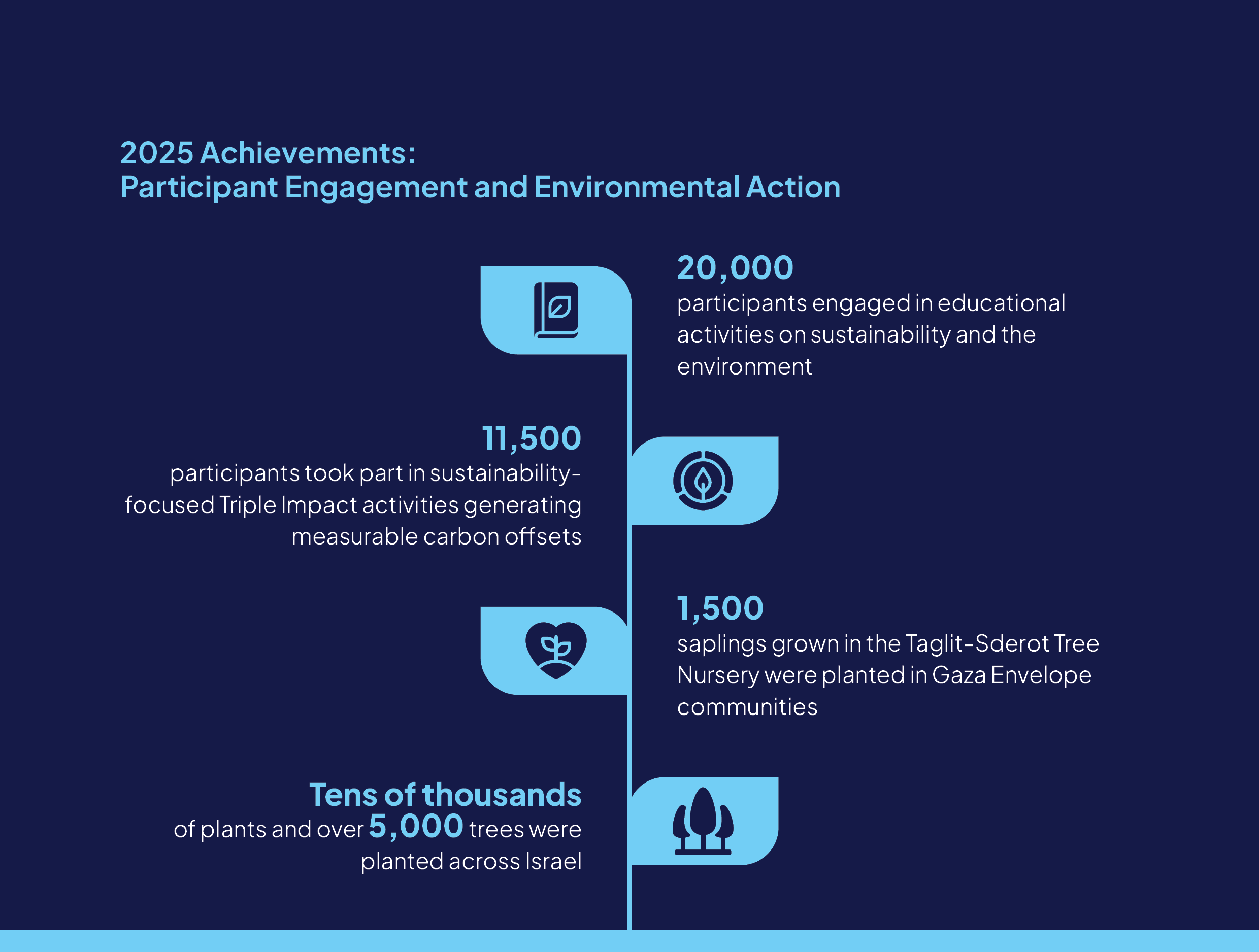 2025 Achievements:
Participant Engagement and Environmental Action

20,000
participants engaged in educational activities on sustainability and the environment

11,500
participants took part in sustainability-focused Triple Impact activities generating measurable carbon offsets

1,500
saplings grown in the Taglit-Sderot Tree Nursery were planted in Gaza Envelope communities

Tens of thousands
of plants and over 5,000 trees were planted across Israel